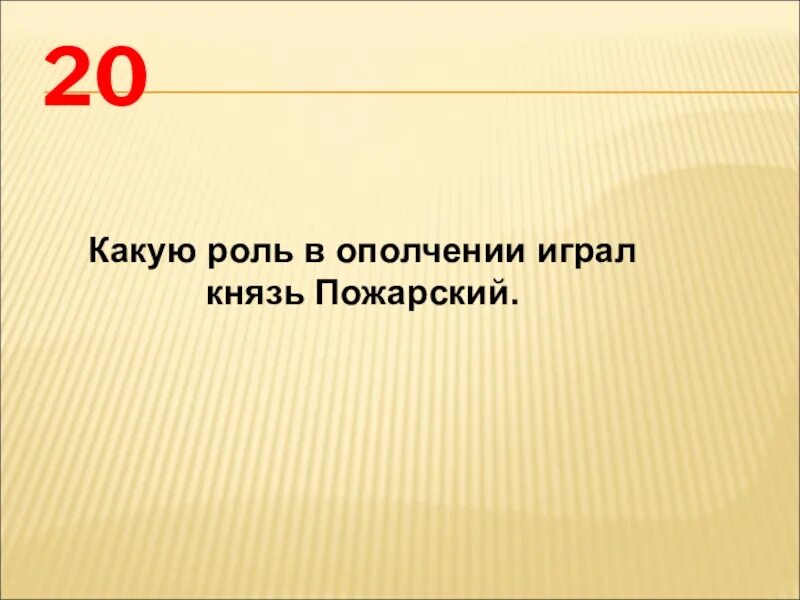 20

Какую роль в ополчении играл князь Пожарский.